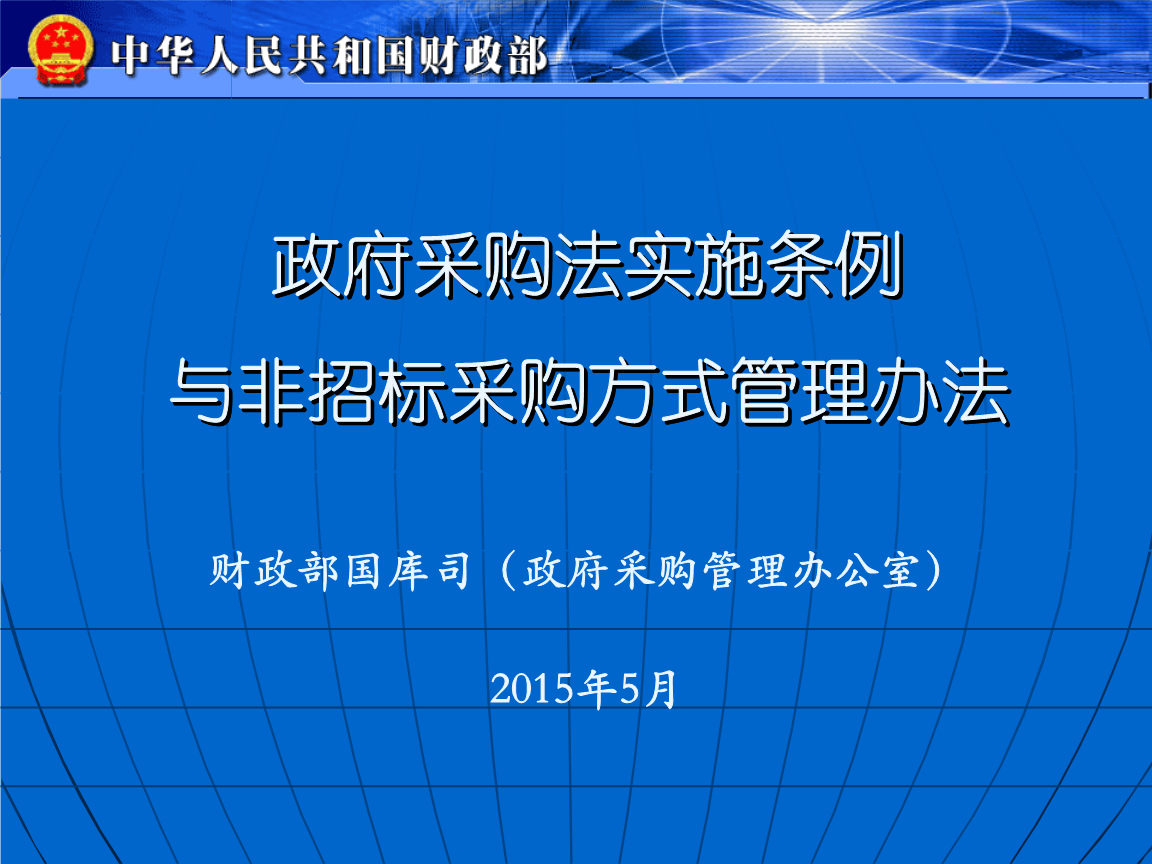 中华人民共和国财政部

政府采购法实施条例
与非招标采购方式管理办法

财政部国库司（政府采购管理办公室）

2015年5月